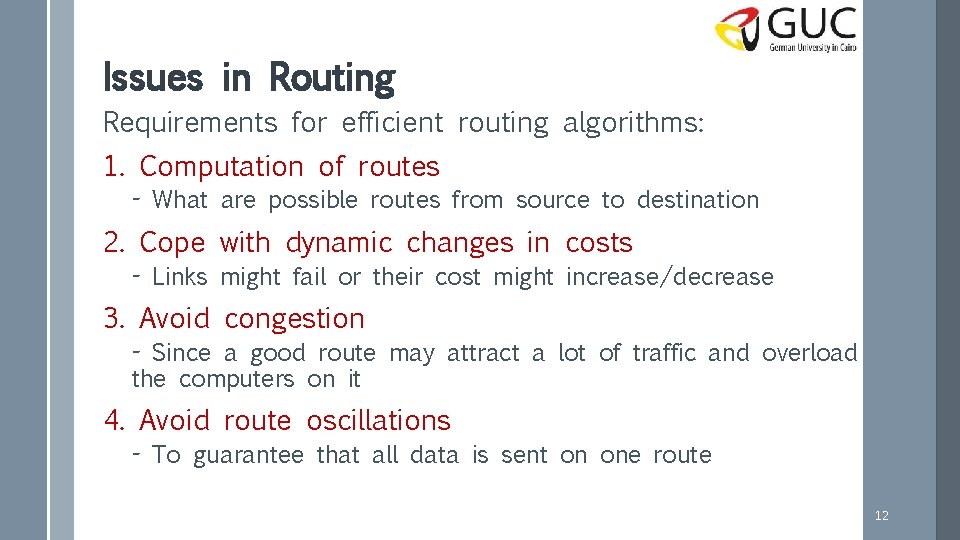 GUC
German University in Cairo

Issues in Routing

Requirements for efficient routing algorithms:

1. Computation of routes
- What are possible routes from source to destination

2. Cope with dynamic changes in costs
- Links might fail or their cost might increase/decrease

3. Avoid congestion
- Since a good route may attract a lot of traffic and overload the computers on it

4. Avoid route oscillations
- To guarantee that all data is sent on one route

12